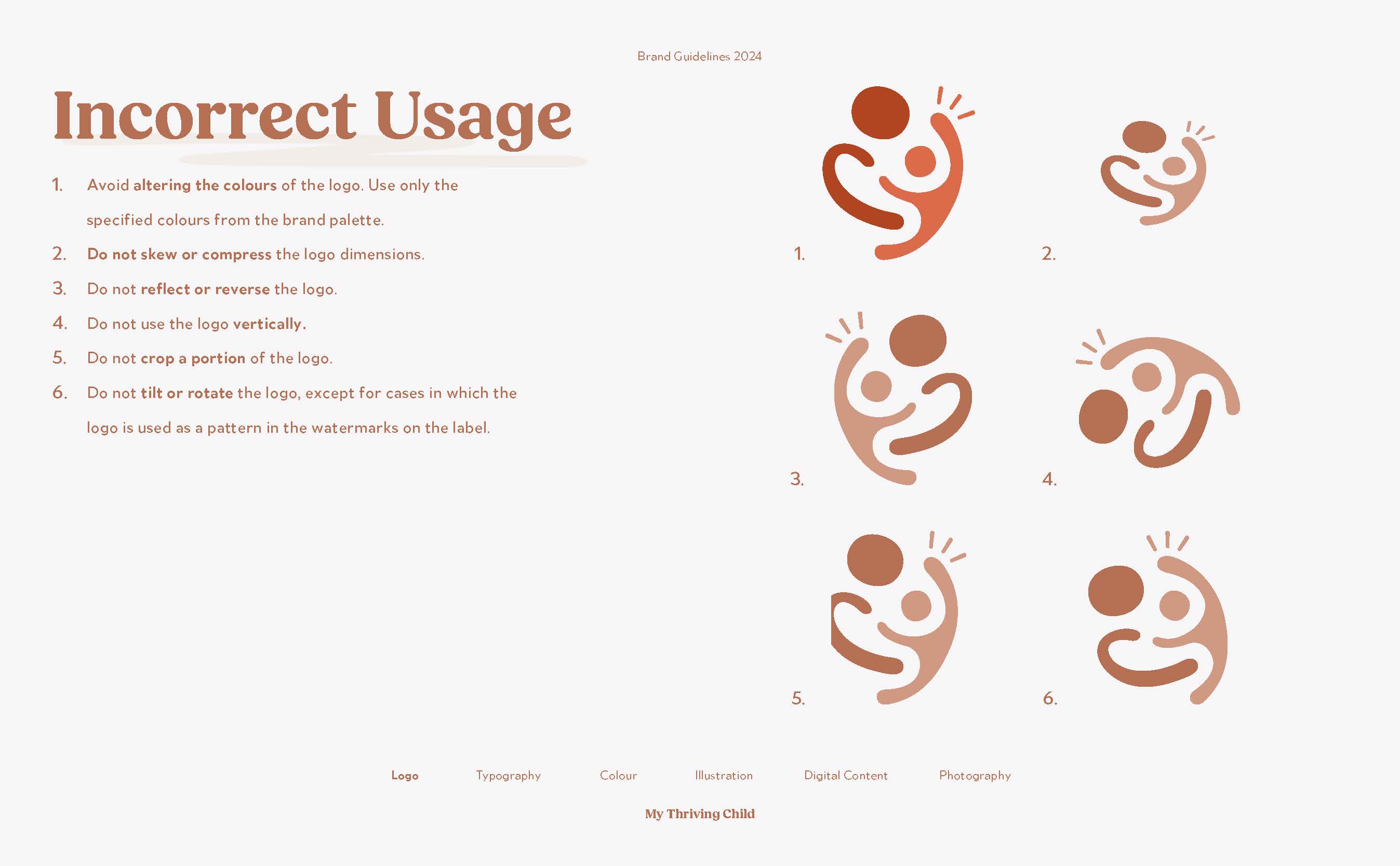 Brand Guidelines 2024

Incorrect Usage

1. Avoid altering the colours of the logo. Use only the specified colours from the brand palette.
2. Do not skew or compress the logo dimensions.
3. Do not reflect or reverse the logo.
4. Do not use the logo vertically.
5. Do not crop a portion of the logo.
6. Do not tilt or rotate the logo, except for cases in which the logo is used as a pattern in the watermarks on the label.

1.

2.

3.

4.

5.

6.

Logo Typography Colour Illustration Digital Content Photography

My Thriving Child